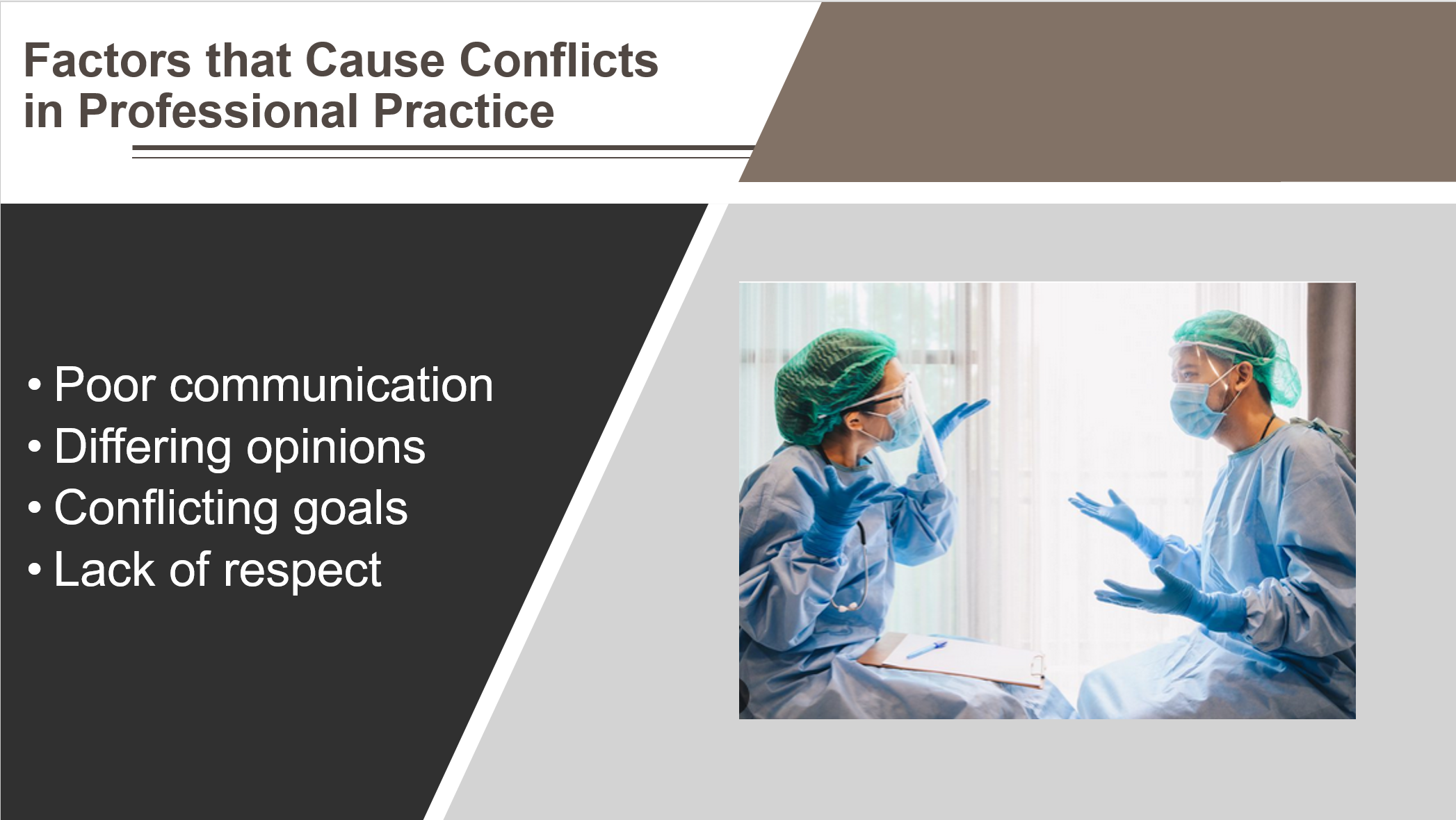 Factors that Cause Conflicts in Professional Practice

• Poor communication
• Differing opinions
• Conflicting goals
• Lack of respect